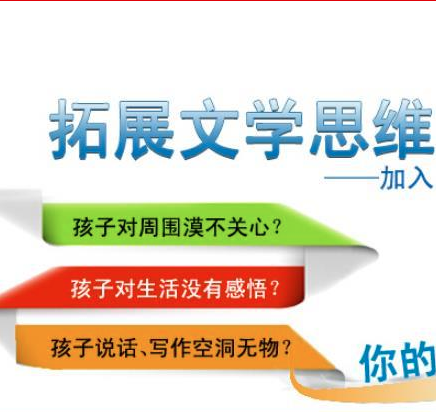 拓展文学思维

——加入

孩子对周围漠不关心？

孩子对生活没有感悟？

孩子说话、写作空洞无物？

你的